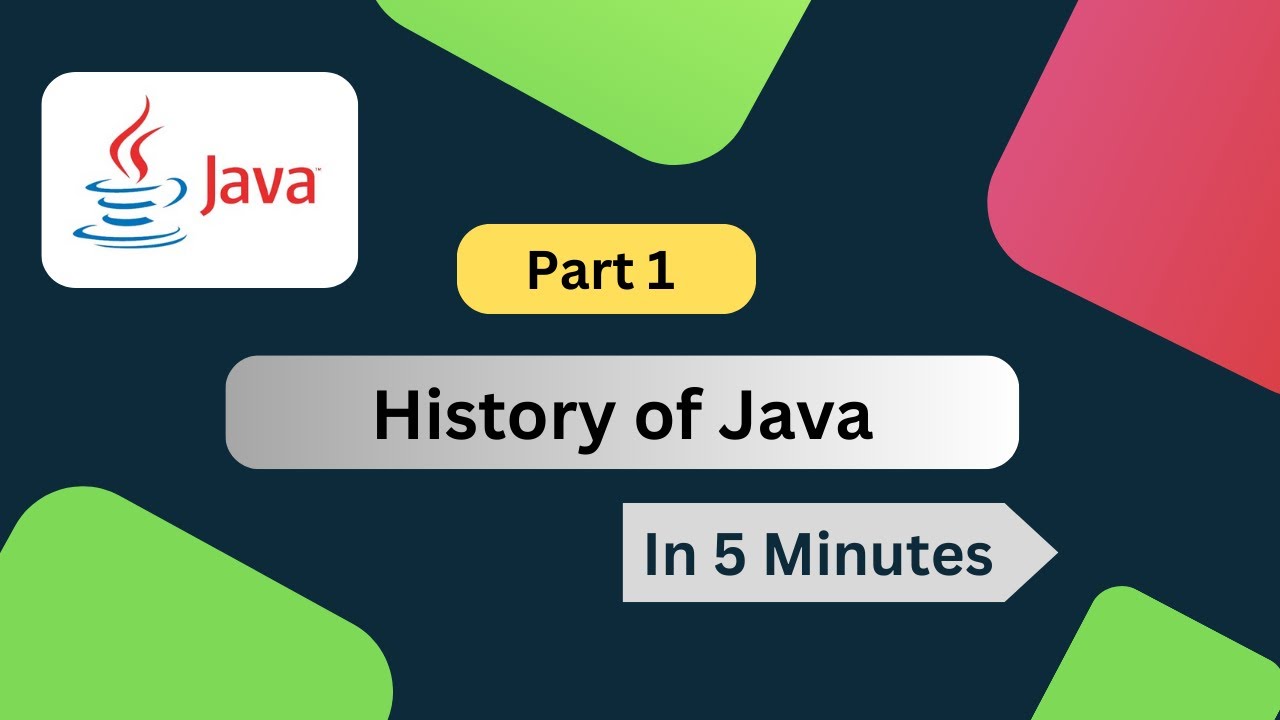 Java™

Part 1

History of Java

In 5 Minutes